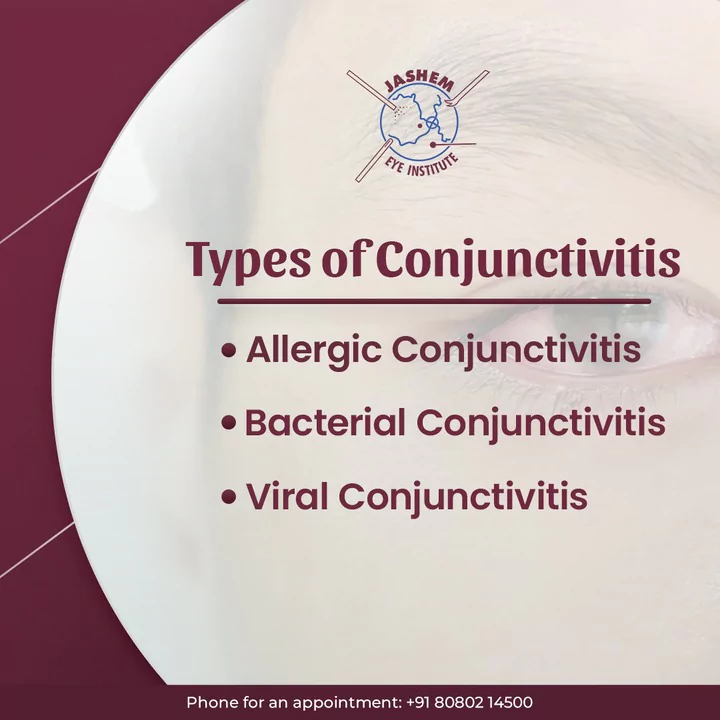 JASHEM
EYE INSTITUTE

Types of Conjunctivitis

• Allergic Conjunctivitis
• Bacterial Conjunctivitis
• Viral Conjunctivitis

Phone for an appointment: +91 80802 14500